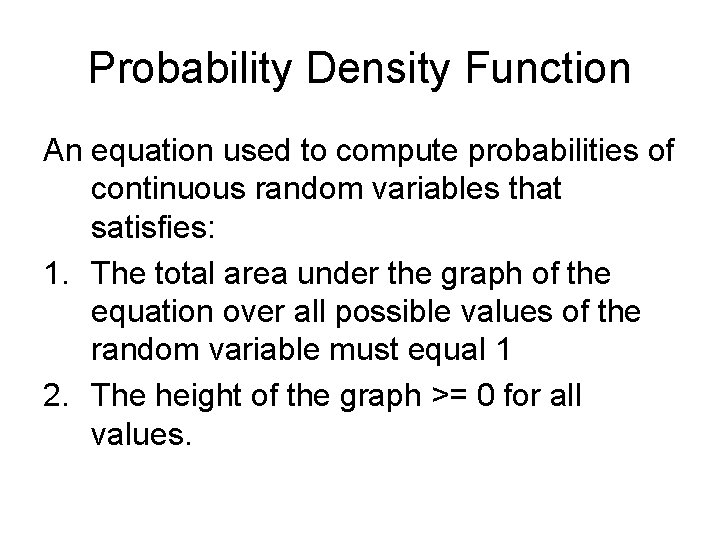 Probability Density Function

An equation used to compute probabilities of continuous random variables that satisfies:

1. The total area under the graph of the equation over all possible values of the random variable must equal 1
2. The height of the graph >= 0 for all values.